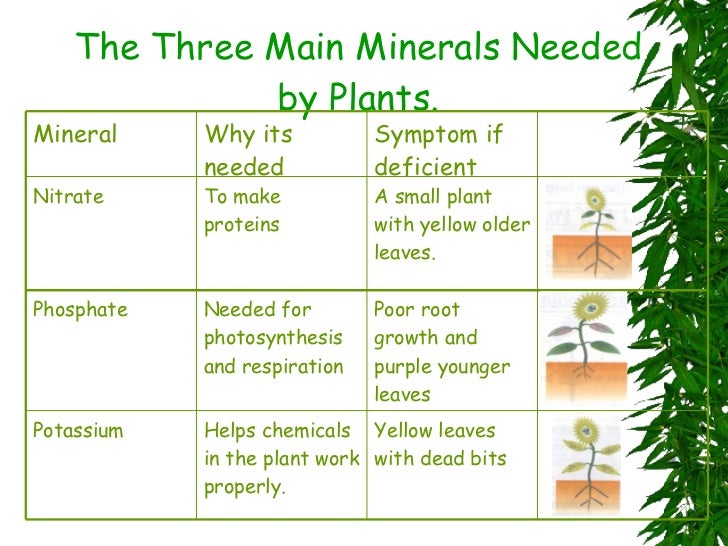 The Three Main Minerals Needed by Plants.

| Mineral | Why its needed | Symptom if deficient | |
|---|---|---|---|
| Nitrate | To make proteins | A small plant with yellow older leaves. | |
| Phosphate | Needed for photosynthesis and respiration | Poor root growth and purple younger leaves | |
| Potassium | Helps chemicals in the plant work properly. | Yellow leaves with dead bits | |